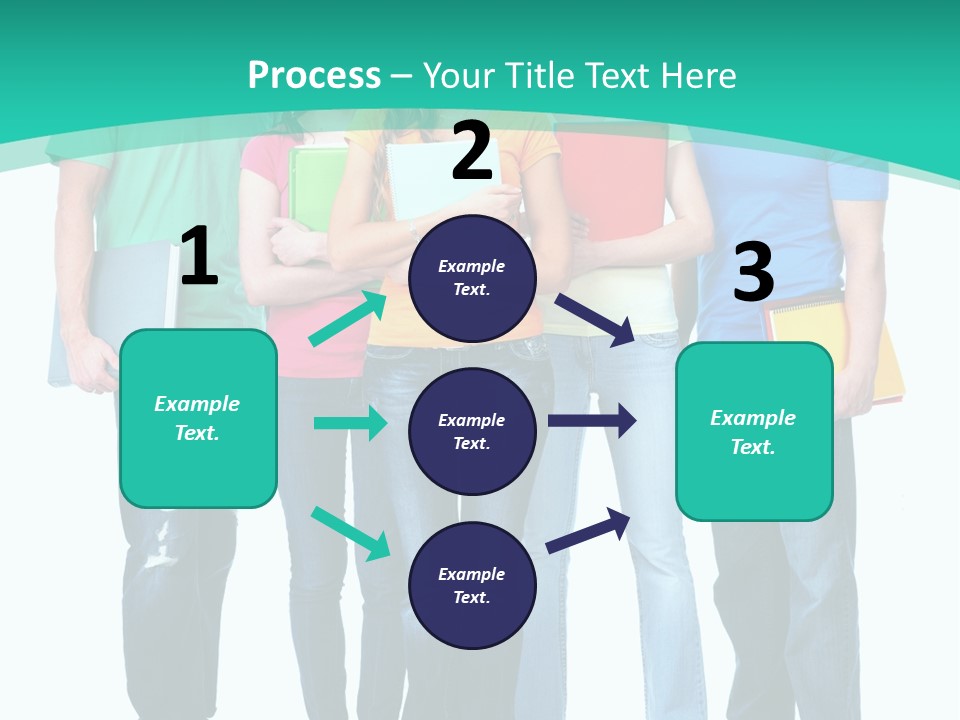 Process – Your Title Text Here

1

Example Text.

2

Example Text.

Example Text.

Example Text.

3

Example Text.